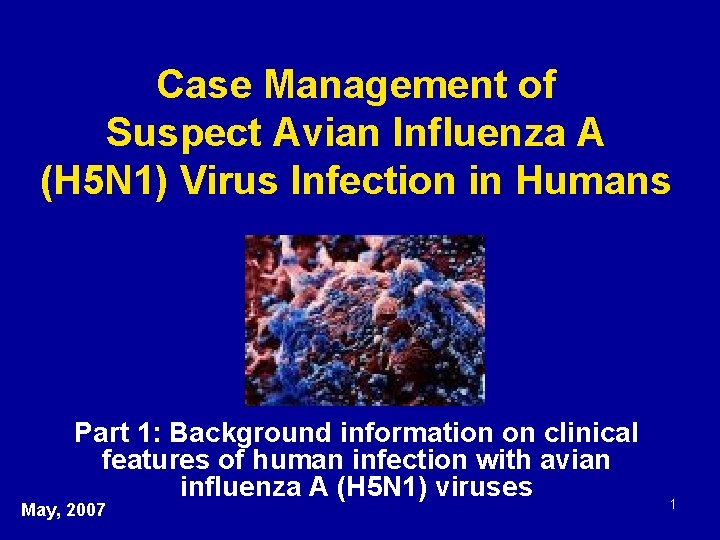 Case Management of Suspect Avian Influenza A (H5N1) Virus Infection in Humans

Part 1: Background information on clinical features of human infection with avian influenza A (H5N1) viruses

May, 2007

1